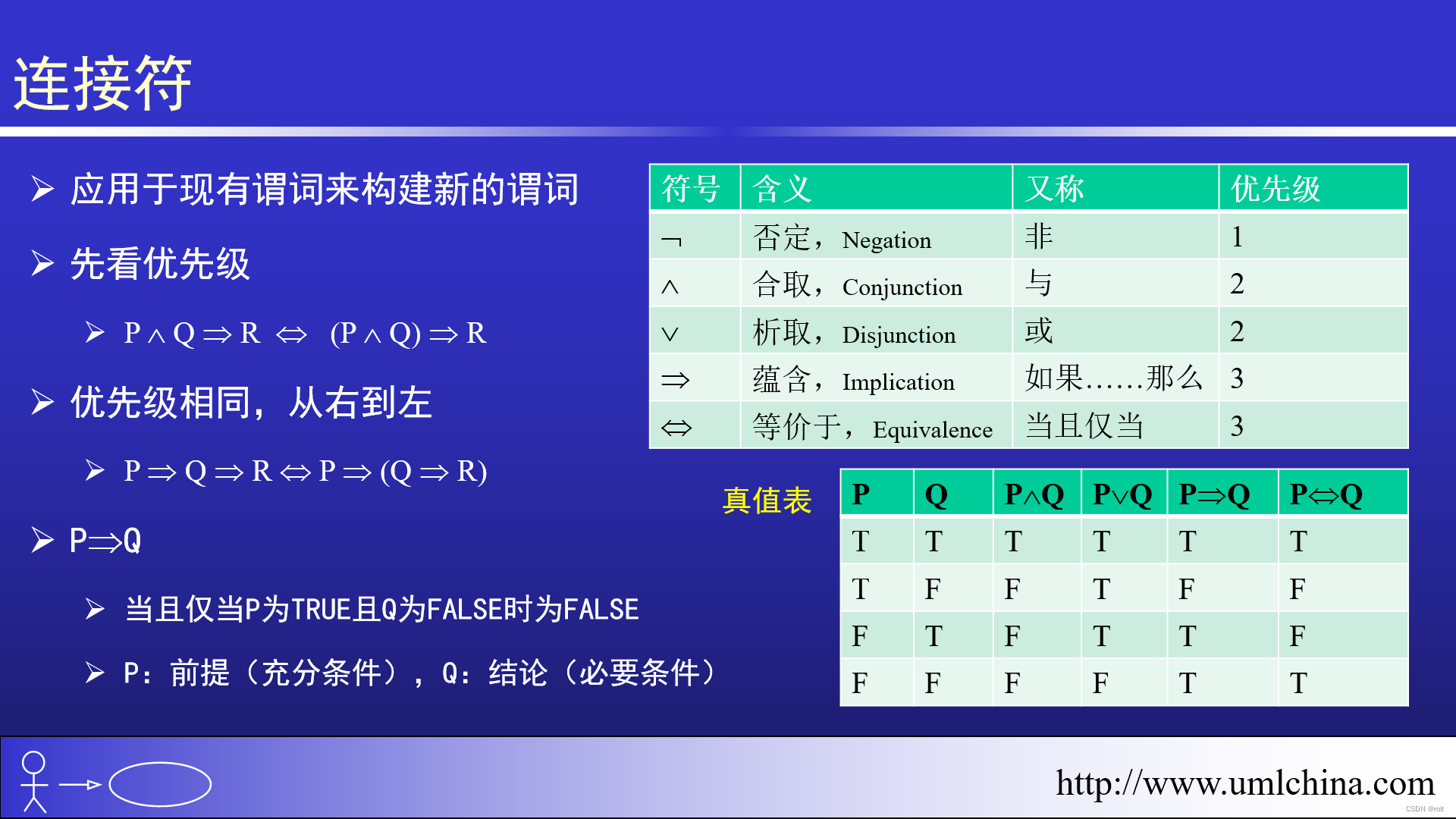 连接符

➢ 应用于现有谓词来构建新的谓词

➢ 先看优先级

➢ $P \wedge Q \Rightarrow R \Leftrightarrow (P \wedge Q) \Rightarrow R$

➢ 优先级相同，从右到左

➢ $P \Rightarrow Q \Rightarrow R \Leftrightarrow P \Rightarrow (Q \Rightarrow R)$

➢ $P \Rightarrow Q$

➢ 当且仅当P为TRUE且Q为FALSE时为FALSE

➢ P：前提（充分条件），Q：结论（必要条件）

| 符号 | 含义 | 又称 | 优先级 |
|---|---|---|---|
| $\neg$ | 否定，Negation | 非 | 1 |
| $\wedge$ | 合取，Conjunction | 与 | 2 |
| $\vee$ | 析取，Disjunction | 或 | 2 |
| $\Rightarrow$ | 蕴含，Implication | 如果……那么 | 3 |
| $\Leftrightarrow$ | 等价于，Equivalence | 当且仅当 | 3 |

真值表

| P | Q | $P \wedge Q$ | $P \vee Q$ | $P \Rightarrow Q$ | $P \Leftrightarrow Q$ |
|---|---|---|---|---|---|
| T | T | T | T | T | T |
| T | F | F | T | F | F |
| F | T | F | T | T | F |
| F | F | F | F | T | T |

http://www.umlchina.com

CSDN @rolt